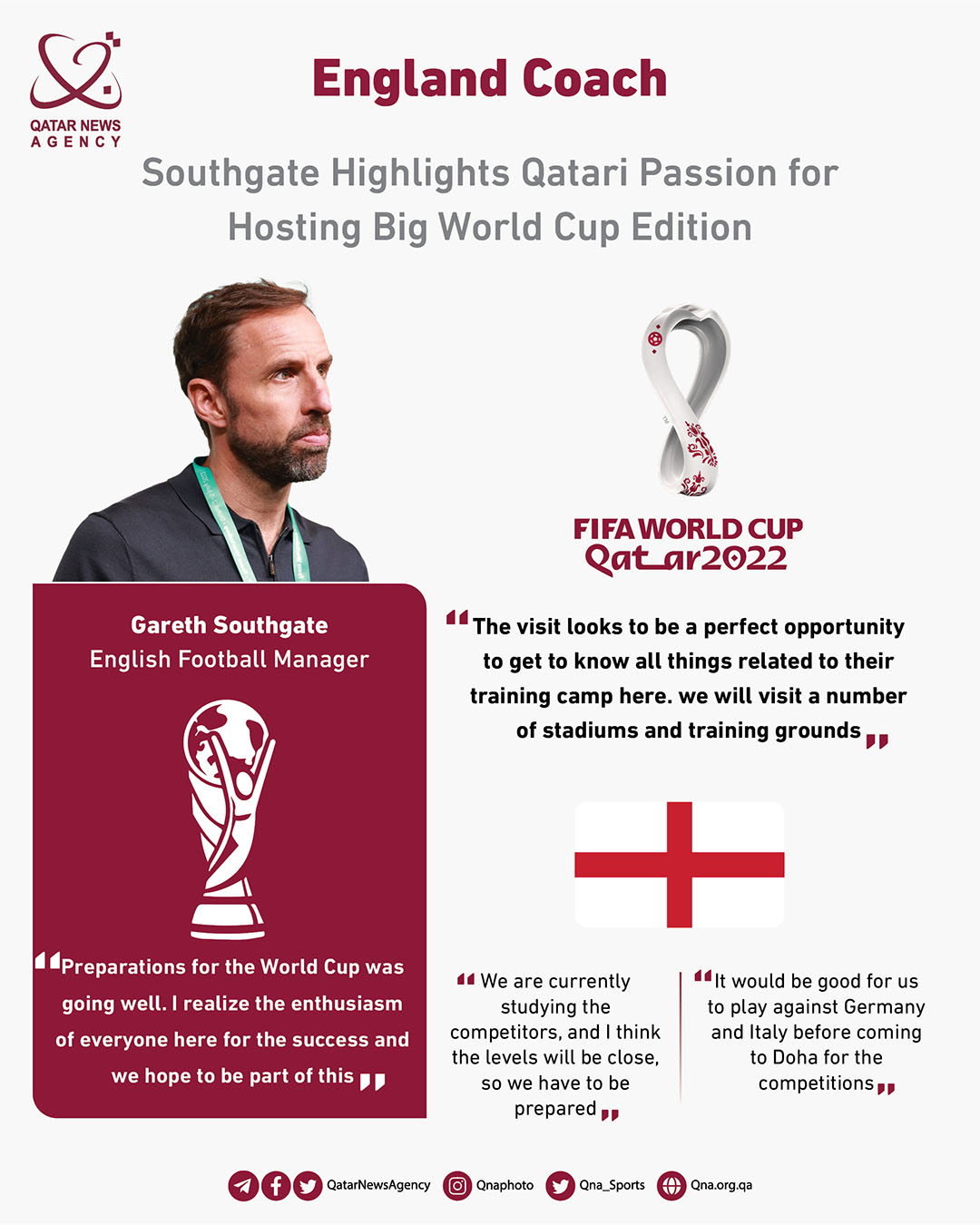 QATAR NEWS AGENCY

England Coach

Southgate Highlights Qatari Passion for Hosting Big World Cup Edition

FIFA WORLD CUP Qatar2022

Gareth Southgate
English Football Manager

"Preparations for the World Cup was going well. I realize the enthusiasm of everyone here for the success and we hope to be part of this"

"The visit looks to be a perfect opportunity to get to know all things related to their training camp here. we will visit a number of stadiums and training grounds"

"We are currently studying the competitors, and I think the levels will be close, so we have to be prepared"

"It would be good for us to play against Germany and Italy before coming to Doha for the competitions"

QatarNewsAgency Qnaphoto Qna_Sports Qna.org.qa